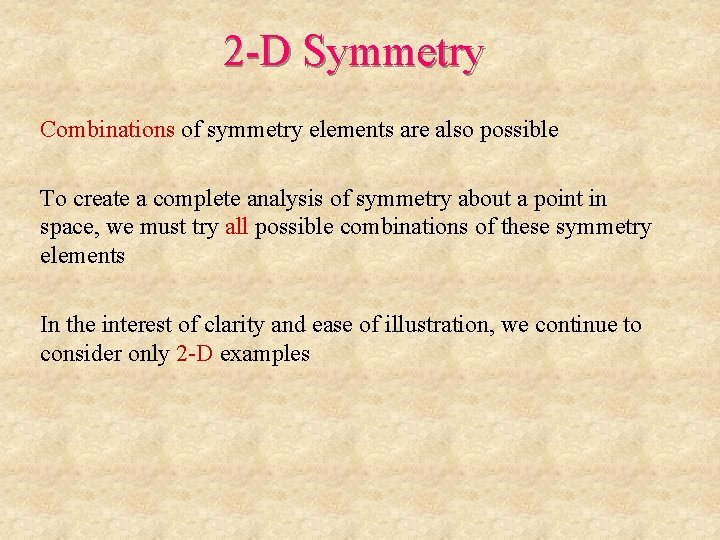 2-D Symmetry

Combinations of symmetry elements are also possible

To create a complete analysis of symmetry about a point in space, we must try all possible combinations of these symmetry elements

In the interest of clarity and ease of illustration, we continue to consider only 2-D examples